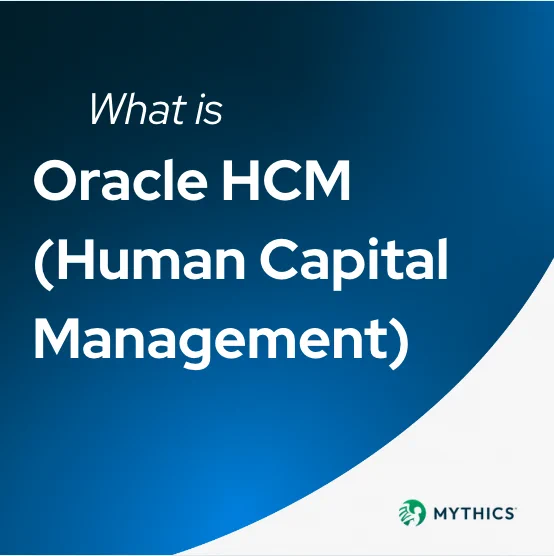 What is
Oracle HCM (Human Capital Management)

MYTHICS